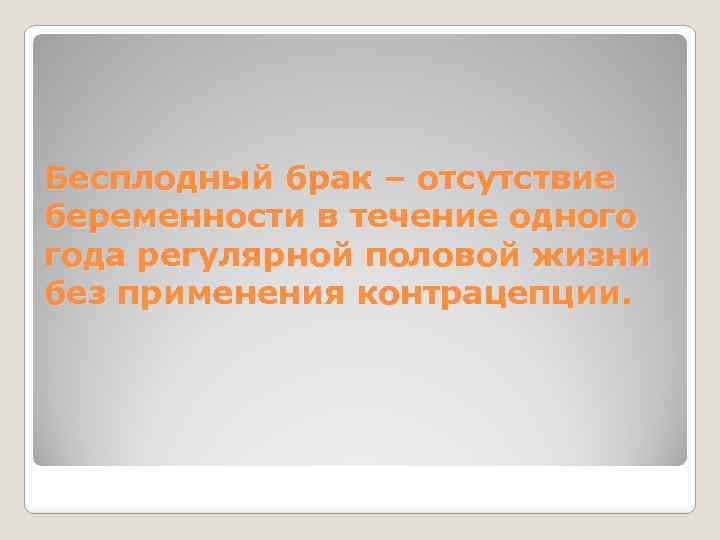 Бесплодный брак – отсутствие беременности в течение одного года регулярной половой жизни без применения контрацепции.